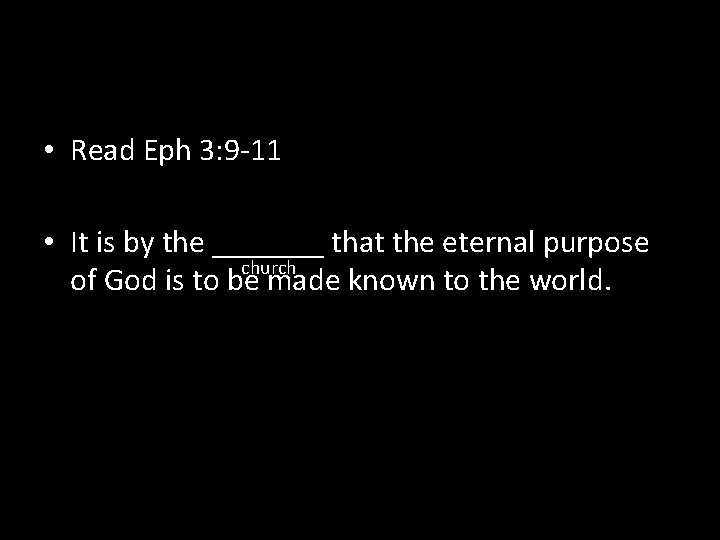 • Read Eph 3:9-11

• It is by the _______ that the eternal purpose of God is to be made known to the world.

church